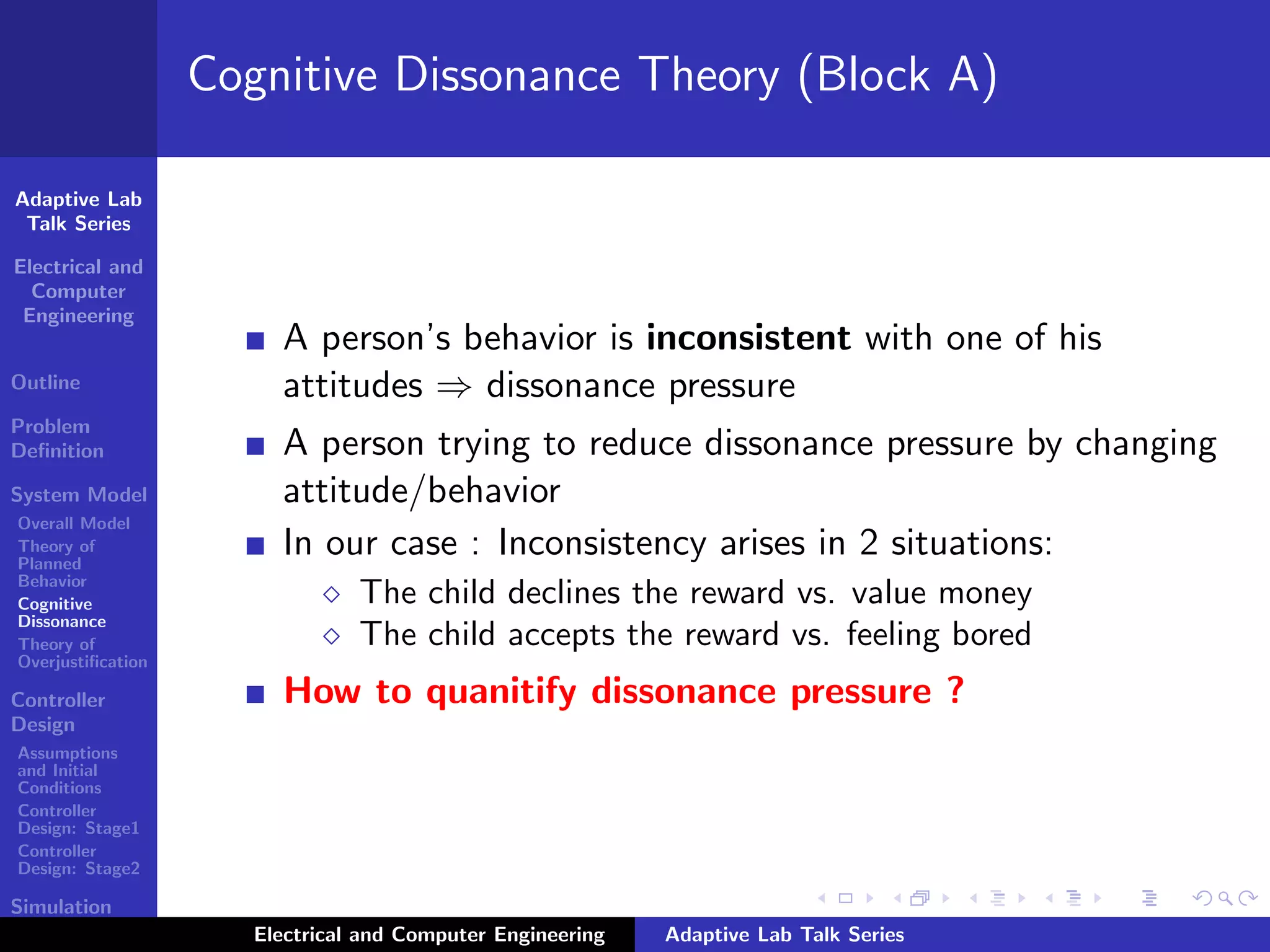 Cognitive Dissonance Theory (Block A)

Adaptive Lab Talk Series

Electrical and Computer Engineering

Outline

Problem Definition

System Model

Overall Model

Theory of Planned Behavior

Cognitive Dissonance

Theory of Overjustification

Controller Design

Assumptions and Initial Conditions

Controller Design: Stage1

Controller Design: Stage2

Simulation

A person's behavior is **inconsistent** with one of his attitudes $\Rightarrow$ dissonance pressure

A person trying to reduce dissonance pressure by changing attitude/behavior

In our case : Inconsistency arises in 2 situations:

The child declines the reward vs. value money

The child accepts the reward vs. feeling bored

How to quanitify dissonance pressure ?

Electrical and Computer Engineering Adaptive Lab Talk Series